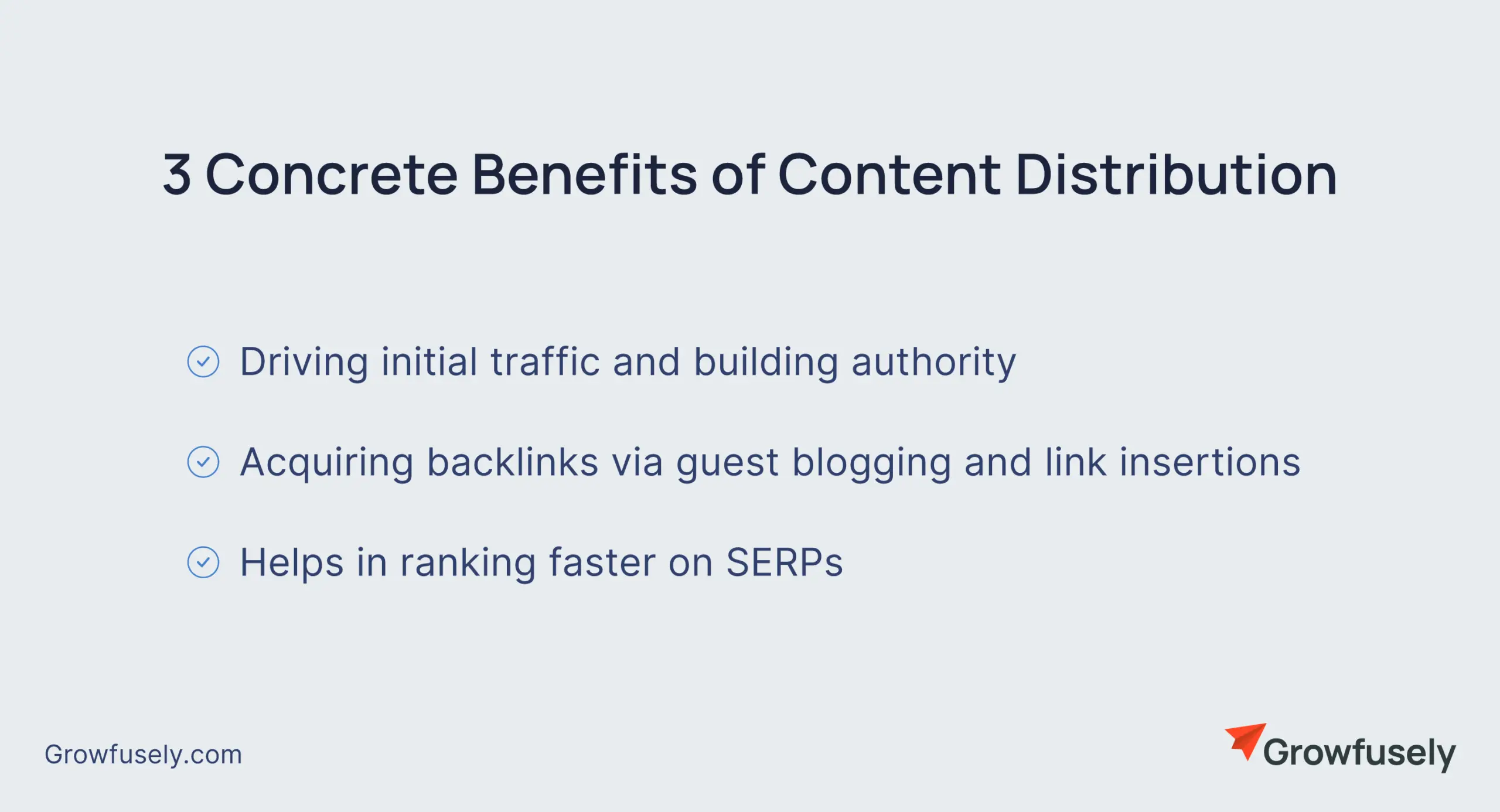 3 Concrete Benefits of Content Distribution

Driving initial traffic and building authority

Acquiring backlinks via guest blogging and link insertions

Helps in ranking faster on SERPs

Growfusely.com

Growfusely